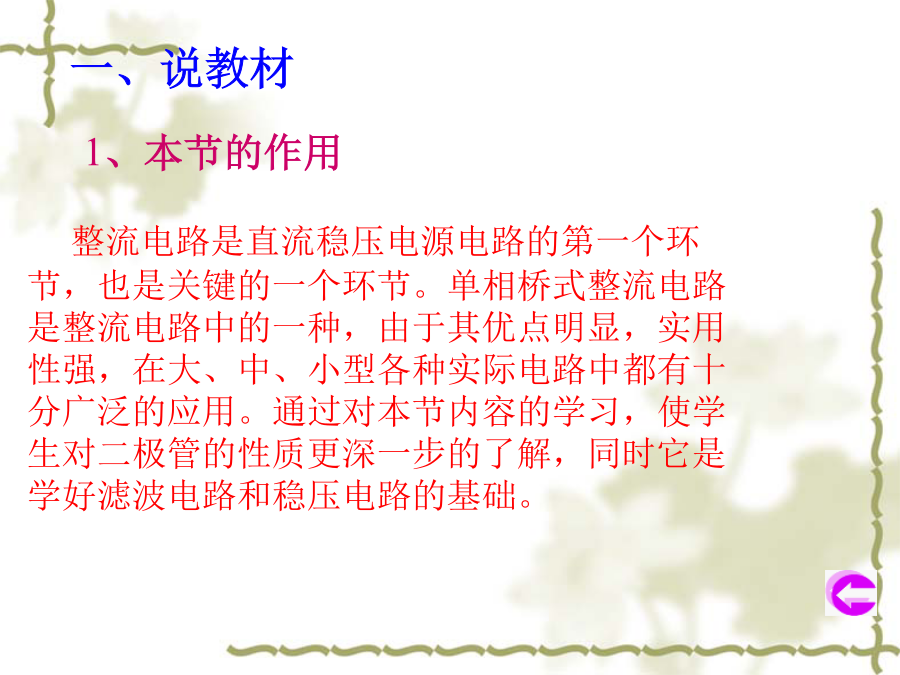 一、说教材

1、本节的作用

整流电路是直流稳压电源电路的第一个环节，也是关键的一个环节。单相桥式整流电路是整流电路中的一种，由于其优点明显，实用性强，在大、中、小型各种实际电路中都有十分广泛的应用。通过对本节内容的学习，使学生对二极管的性质更深一步的了解，同时它是学好滤波电路和稳压电路的基础。